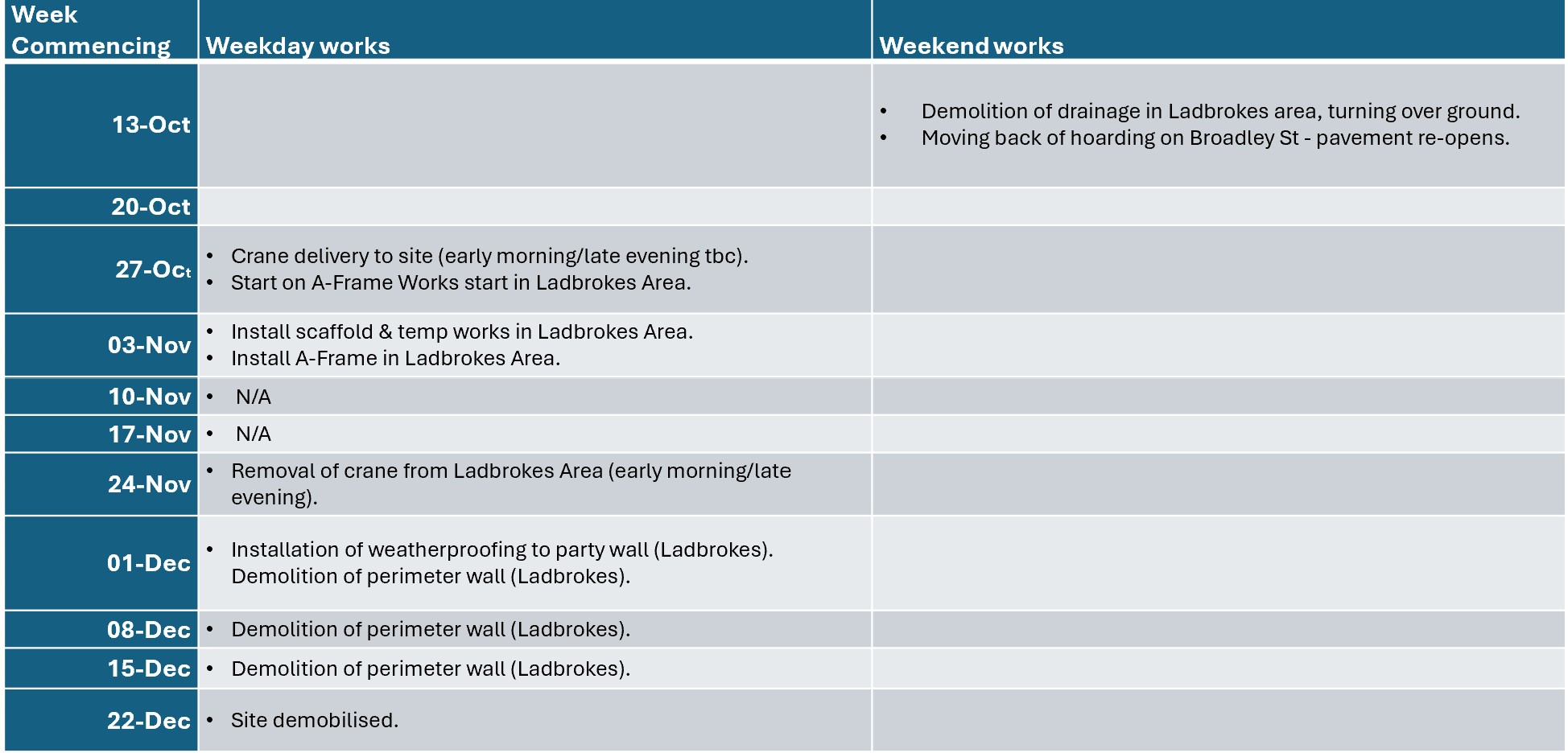 | Week Commencing | Weekday works | Weekend works |
|---|---|---|
| 13-Oct | | • Demolition of drainage in Ladbrokes area, turning over ground. • Moving back of hoarding on Broadley St - pavement re-opens. |
| 20-Oct | | |
| 27-Oct | • Crane delivery to site (early morning/late evening tbc). • Start on A-Frame Works start in Ladbrokes Area. | |
| 03-Nov | • Install scaffold & temp works in Ladbrokes Area. • Install A-Frame in Ladbrokes Area. | |
| 10-Nov | • N/A | |
| 17-Nov | • N/A | |
| 24-Nov | • Removal of crane from Ladbrokes Area (early morning/late evening). | |
| 01-Dec | • Installation of weatherproofing to party wall (Ladbrokes). Demolition of perimeter wall (Ladbrokes). | |
| 08-Dec | • Demolition of perimeter wall (Ladbrokes). | |
| 15-Dec | • Demolition of perimeter wall (Ladbrokes). | |
| 22-Dec | • Site demobilised. | |